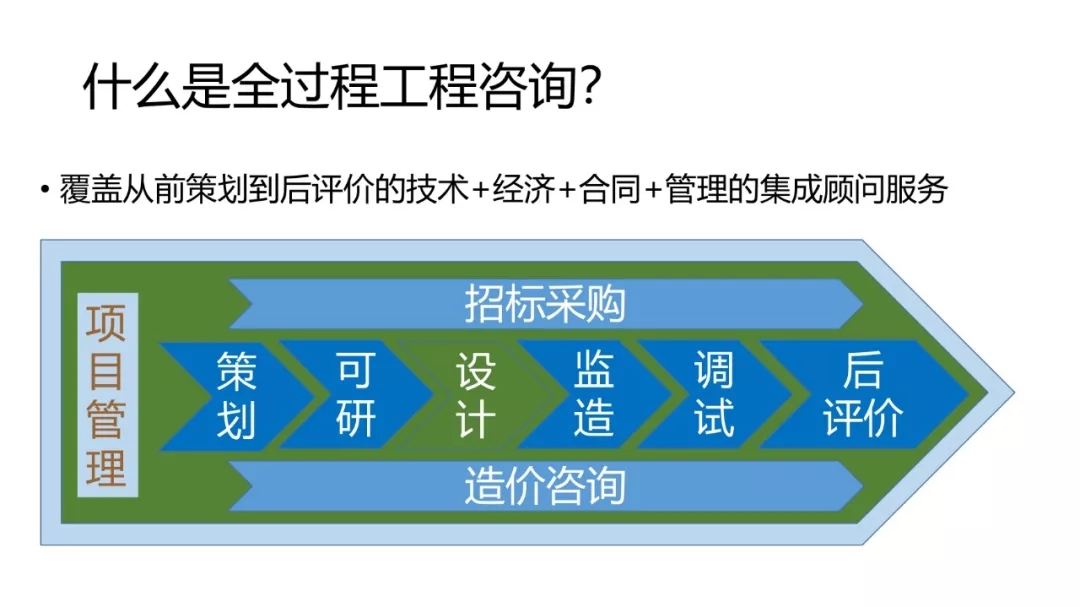 什么是全过程工程咨询?

• 覆盖从前策划到后评价的技术+经济+合同+管理的集成顾问服务

项目管理

招标采购

策划

可研

设计

监造

调试

后评价

造价咨询